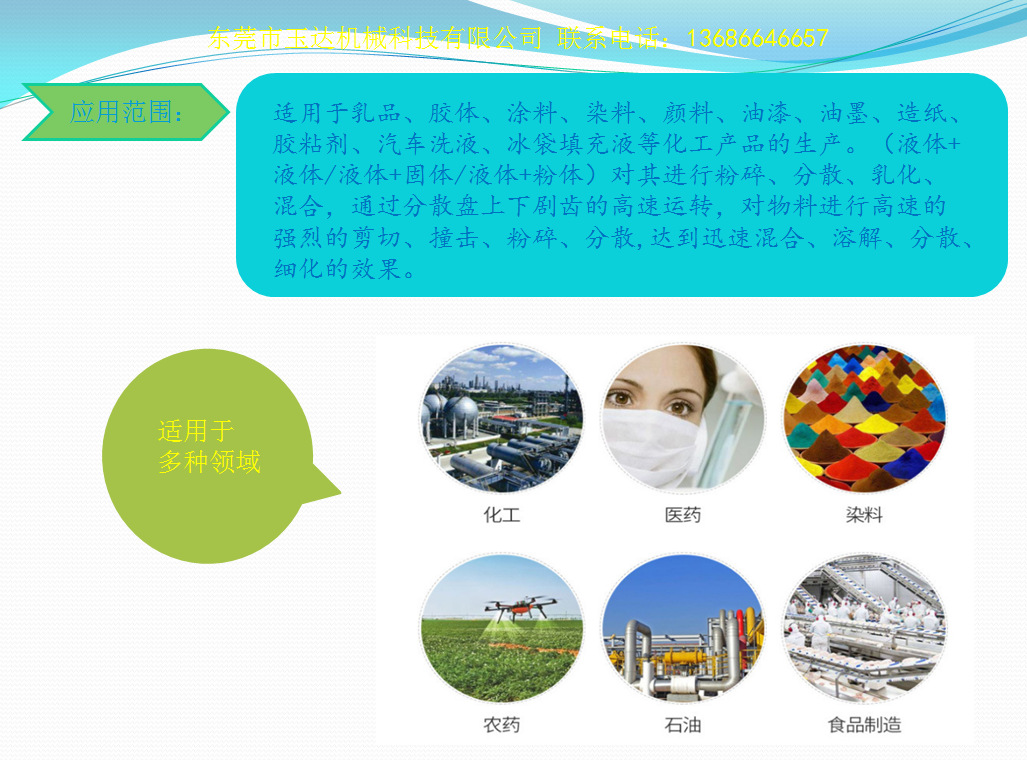 东莞市玉达机械科技有限公司 联系电话：13686646657

应用范围：

适用于乳品、胶体、涂料、染料、颜料、油漆、油墨、造纸、胶粘剂、汽车洗液、冰袋填充液等化工产品的生产。（液体+液体/液体+固体/液体+粉体）对其进行粉碎、分散、乳化、混合，通过分散盘上下剧齿的高速运转，对物料进行高速的强烈的剪切、撞击、粉碎、分散，达到迅速混合、溶解、分散、细化的效果。

适用于
多种领域

化工

医药

染料

农药

石油

食品制造